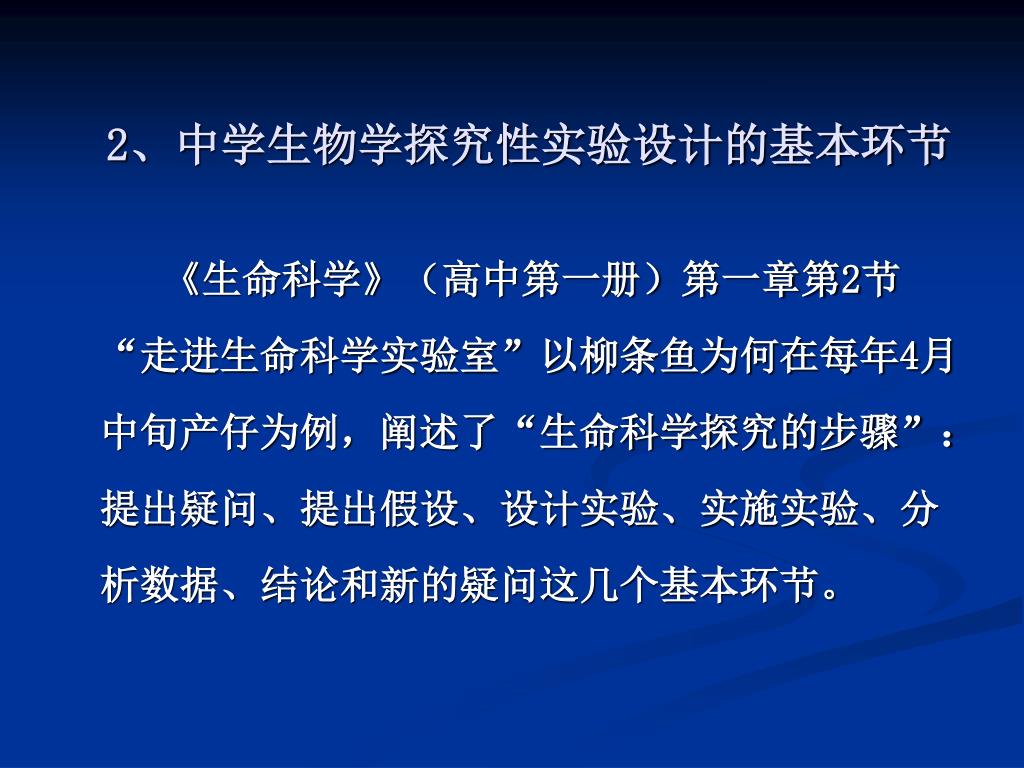 2、中学生物学探究性实验设计的基本环节

《生命科学》（高中第一册）第一章第2节“走进生命科学实验室”以柳条鱼为何在每年4月中旬产仔为例，阐述了“生命科学探究的步骤”：提出疑问、提出假设、设计实验、实施实验、分析数据、结论和新的疑问这几个基本环节。